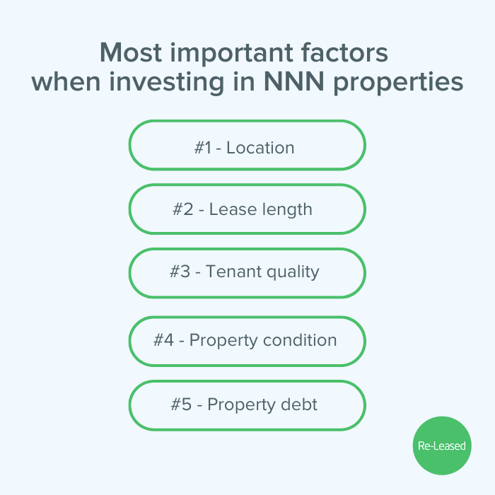 Most important factors when investing in NNN properties

#1 - Location

#2 - Lease length

#3 - Tenant quality

#4 - Property condition

#5 - Property debt

Re-Leased